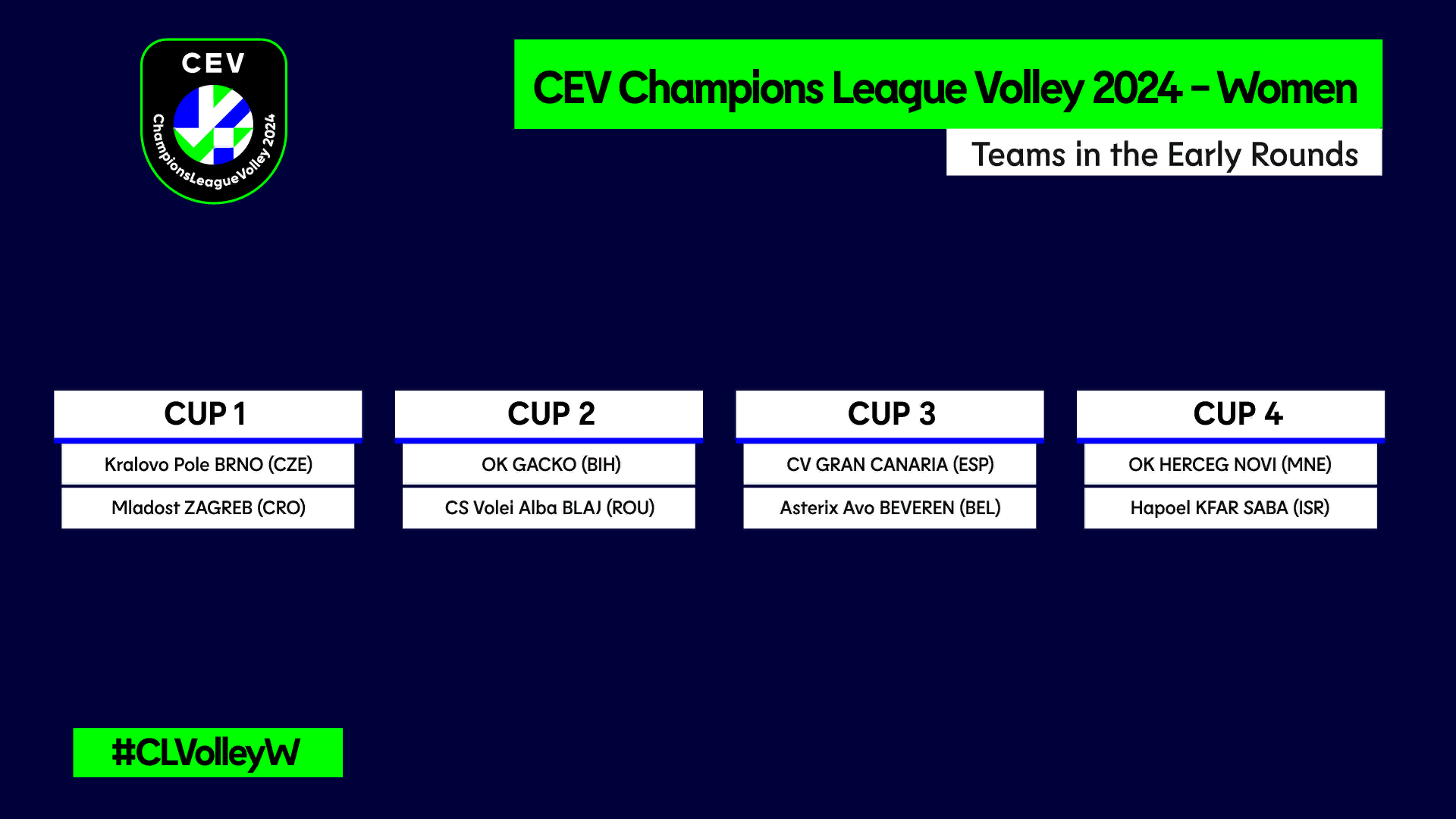 CEV
ChampionsLeagueVolley 2024

CEV Champions League Volley 2024 – Women
Teams in the Early Rounds

| CUP 1 | CUP 2 | CUP 3 | CUP 4 |
|---|---|---|---|
| Kralovo Pole BRNO (CZE) | OK GACKO (BIH) | CV GRAN CANARIA (ESP) | OK HERCEG NOVI (MNE) |
| Mladost ZAGREB (CRO) | CS Volei Alba BLAJ (ROU) | Asterix Avo BEVEREN (BEL) | Hapoel KFAR SABA (ISR) |

#CLVolleyW